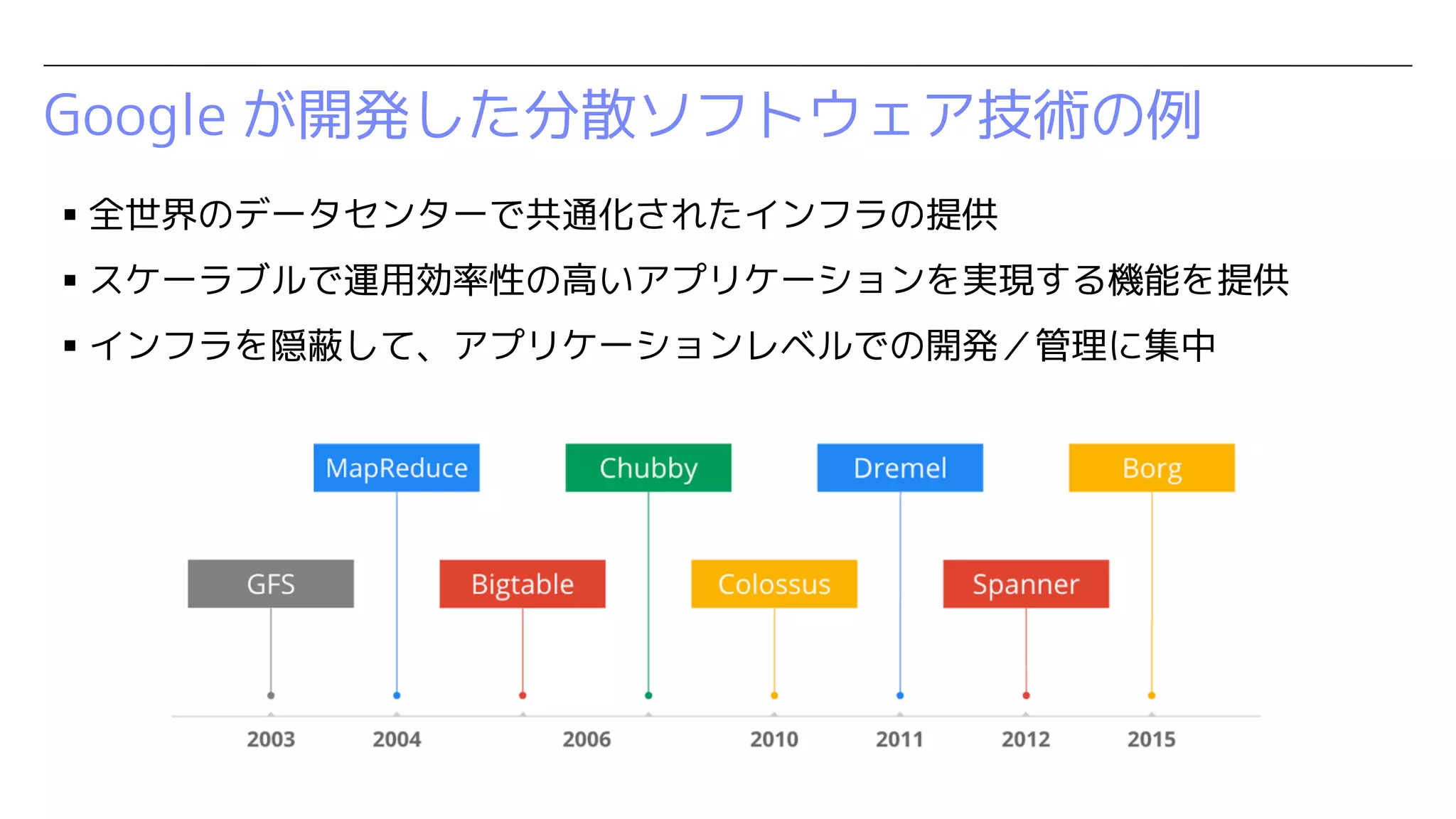 Google が開発した分散ソフトウェア技術の例

▪ 全世界のデータセンターで共通化されたインフラの提供

▪ スケーラブルで運用効率性の高いアプリケーションを実現する機能を提供

▪ インフラを隠蔽して、アプリケーションレベルでの開発／管理に集中

MapReduce
Chubby
Dremel
Borg
GFS
Bigtable
Colossus
Spanner

2003
2004
2006
2010
2011
2012
2015